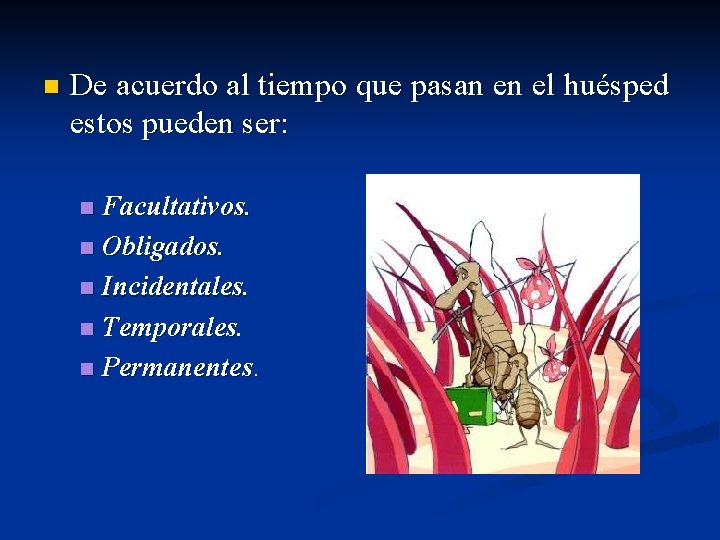 De acuerdo al tiempo que pasan en el huésped estos pueden ser:

Facultativos.
Obligados.
Incidentales.
Temporales.
Permanentes.